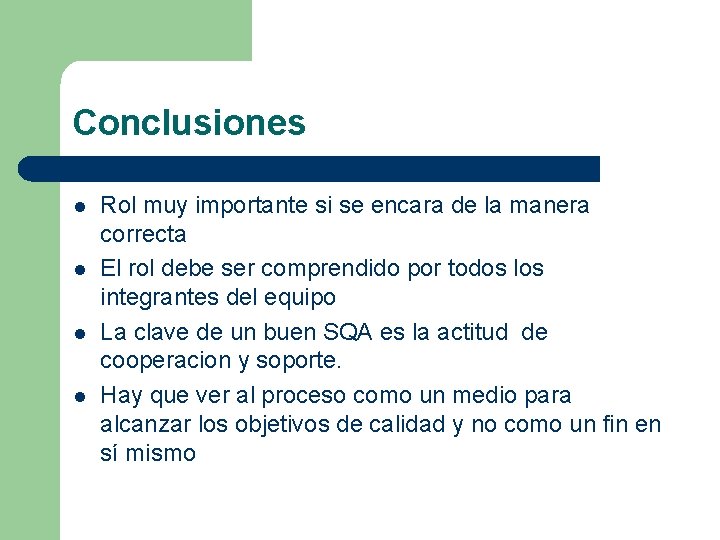 Conclusiones

- Rol muy importante si se encara de la manera correcta
- El rol debe ser comprendido por todos los integrantes del equipo
- La clave de un buen SQA es la actitud de cooperacion y soporte.
- Hay que ver al proceso como un medio para alcanzar los objetivos de calidad y no como un fin en sí mismo